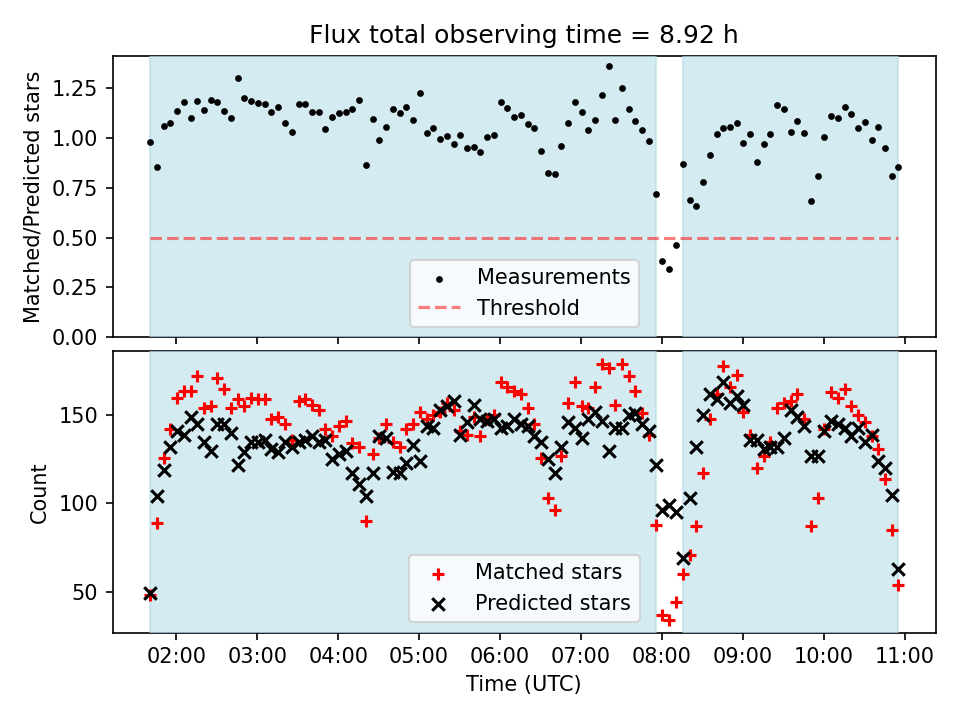 Flux total observing time = 8.92 h

Matched/Predicted stars

1.25
1.00
0.75
0.50
0.25
0.00

Measurements
Threshold

Count

150
100
50

Matched stars
Predicted stars

02:00 03:00 04:00 05:00 06:00 07:00 08:00 09:00 10:00 11:00

Time (UTC)